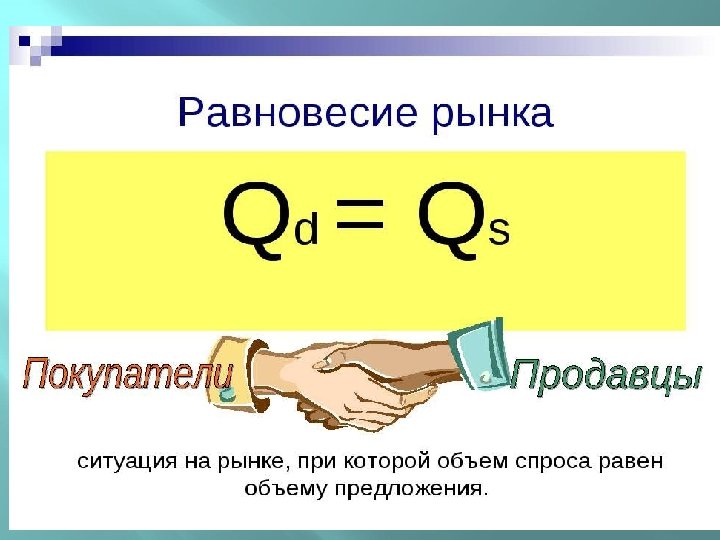 Равновесие рынка

$Q_d = Q_s$

Покупатели

Продавцы

ситуация на рынке, при которой объем спроса равен объему предложения.